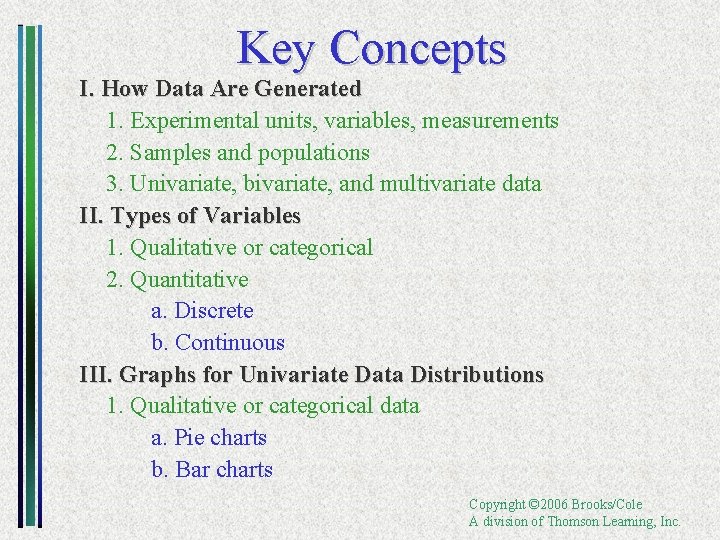 Key Concepts

I. How Data Are Generated

1. Experimental units, variables, measurements

2. Samples and populations

3. Univariate, bivariate, and multivariate data

II. Types of Variables

1. Qualitative or categorical

2. Quantitative

a. Discrete

b. Continuous

III. Graphs for Univariate Data Distributions

1. Qualitative or categorical data

a. Pie charts

b. Bar charts

Copyright ©2006 Brooks/Cole
A division of Thomson Learning, Inc.